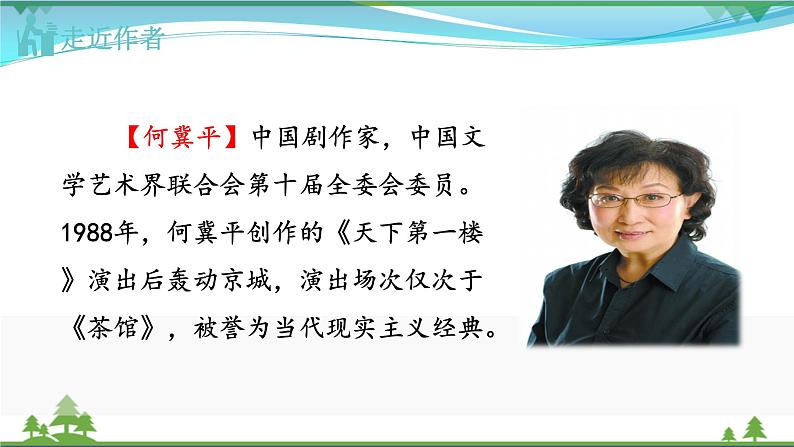 走近作者

【何冀平】中国剧作家，中国文学艺术界联合会第十届全委会委员。1988年，何冀平创作的《天下第一楼》演出后轰动京城，演出场次仅次于《茶馆》，被誉为当代现实主义经典。